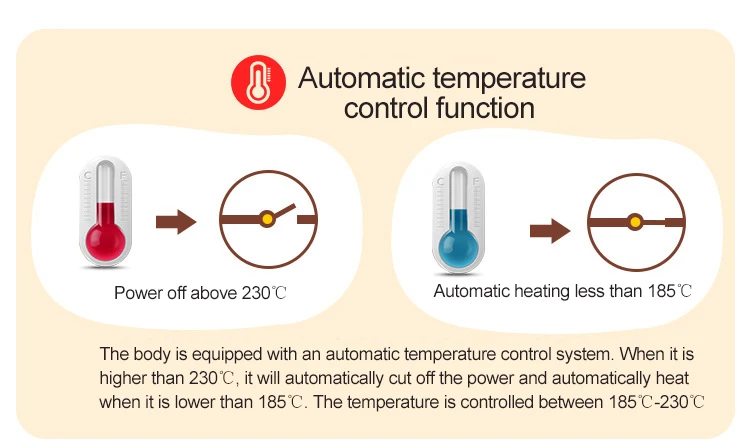 Automatic temperature control function

C F

Power off above 230℃

C F

Automatic heating less than 185℃

The body is equipped with an automatic temperature control system. When it is higher than 230℃, it will automatically cut off the power and automatically heat when it is lower than 185℃. The temperature is controlled between 185℃-230℃